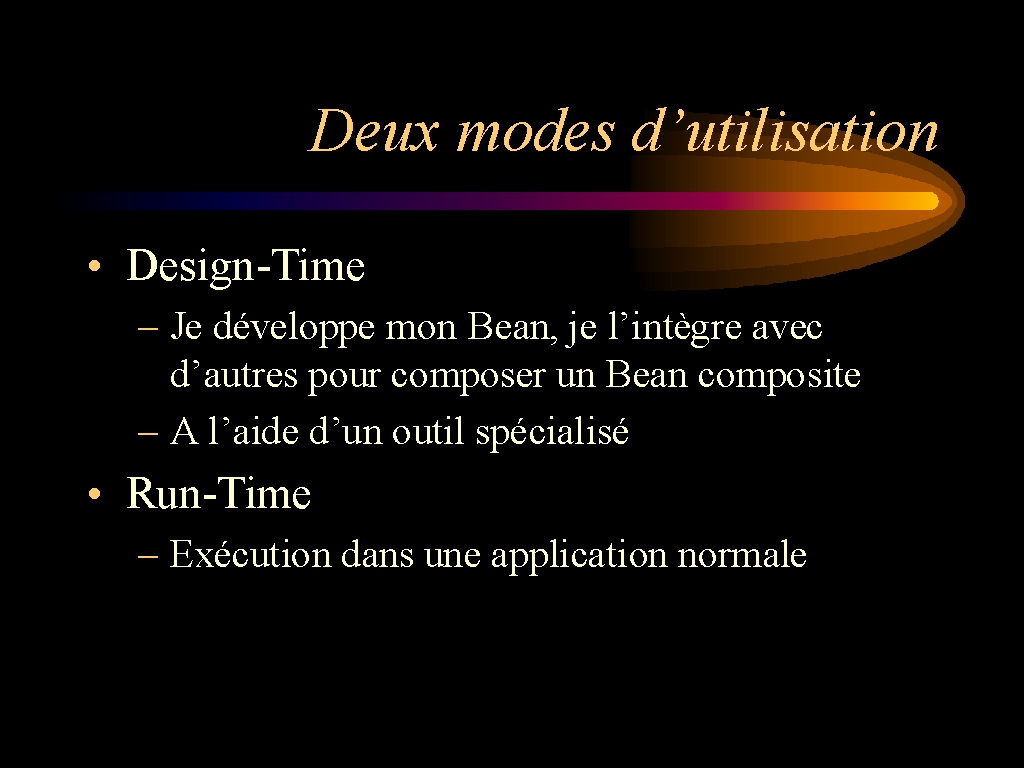 Deux modes d’utilisation

• Design-Time
– Je développe mon Bean, je l’intègre avec d’autres pour composer un Bean composite
– A l’aide d’un outil spécialisé

• Run-Time
– Exécution dans une application normale